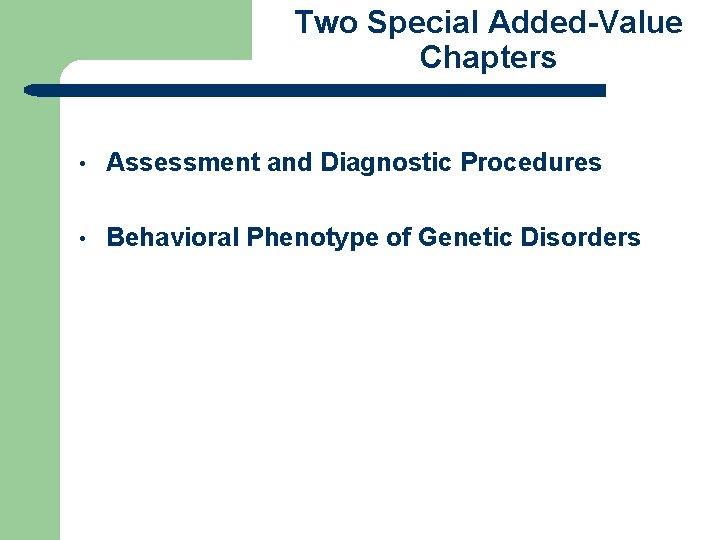 Two Special Added-Value Chapters

• Assessment and Diagnostic Procedures

• Behavioral Phenotype of Genetic Disorders